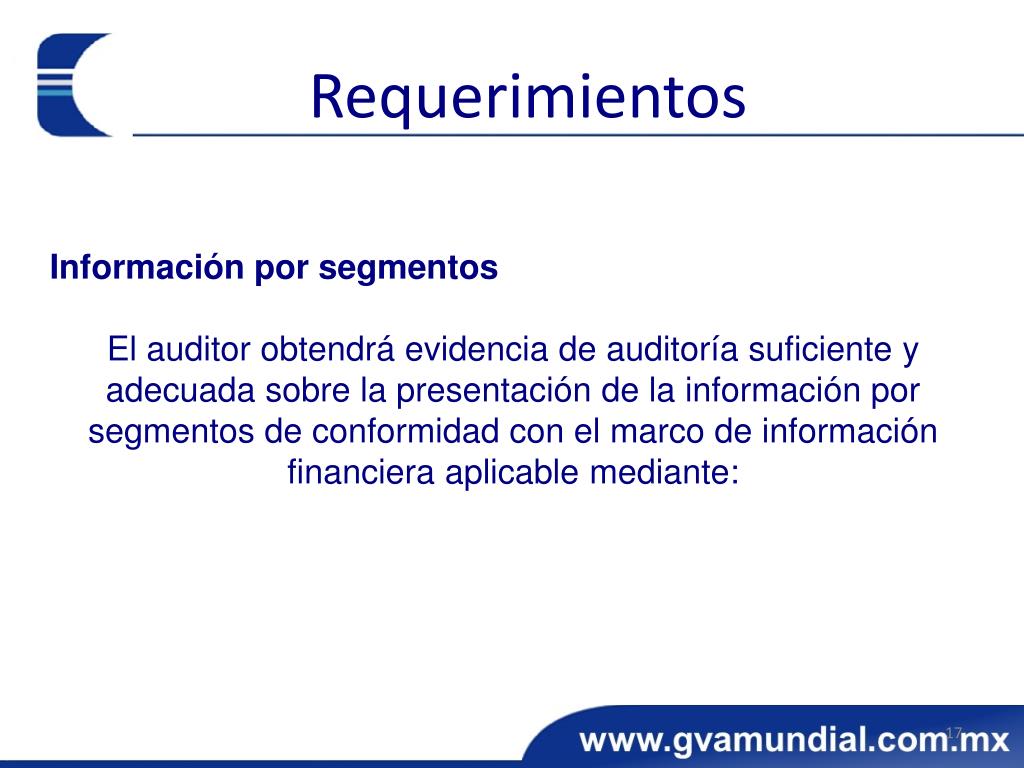 Requerimientos

Información por segmentos

El auditor obtendrá evidencia de auditoría suficiente y adecuada sobre la presentación de la información por segmentos de conformidad con el marco de información financiera aplicable mediante:

www.gvamundial.com.mx

17